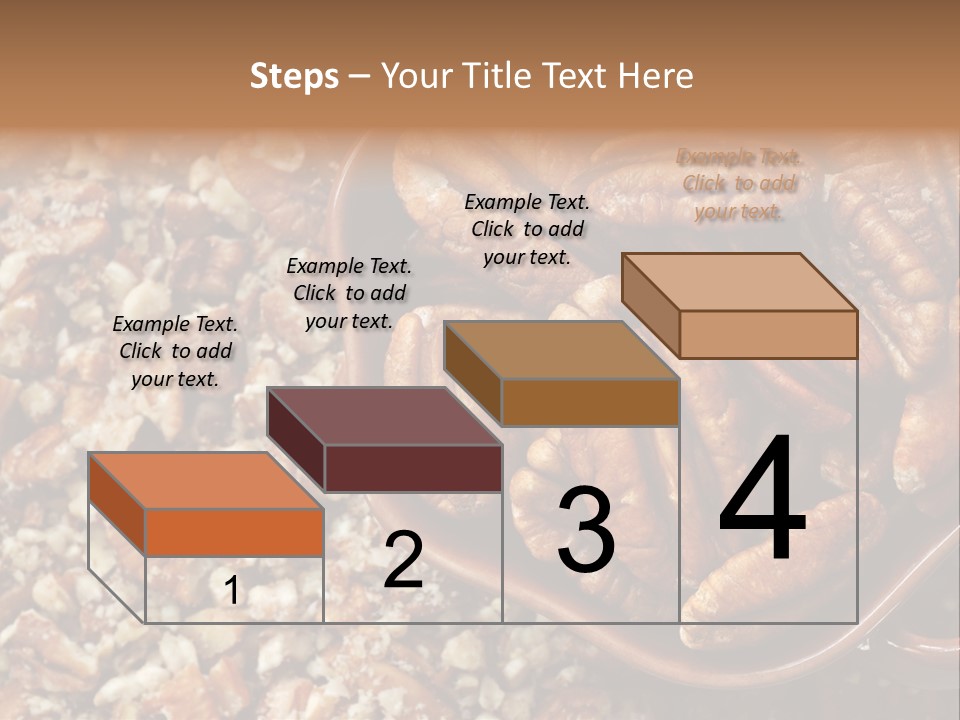 Steps – Your Title Text Here

Example Text. Click to add your text.

Example Text. Click to add your text.

Example Text. Click to add your text.

Example Text. Click to add your text.

1

2

3

4